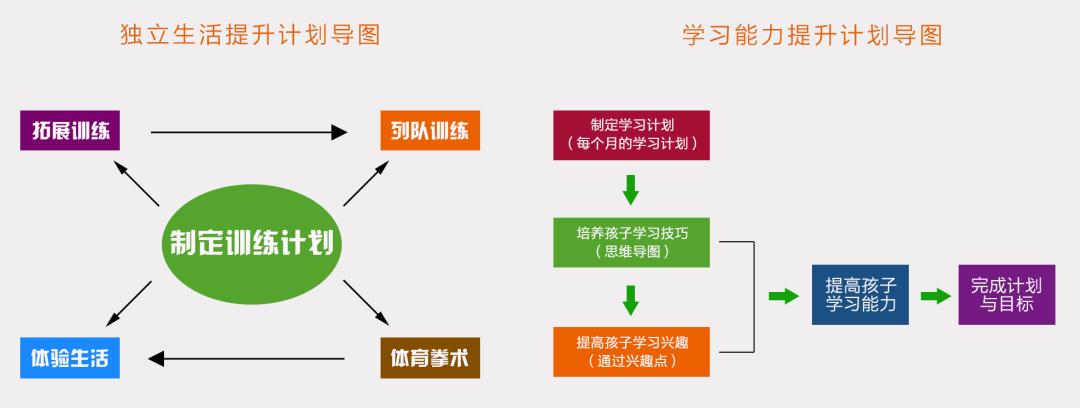 独立生活提升计划导图

拓展训练

列队训练

制定训练计划

体验生活

体育拳术

学习能力提升计划导图

制定学习计划
（每个月的学习计划）

培养孩子学习技巧
（思维导图）

提高孩子学习兴趣
（通过兴趣点）

提高孩子
学习能力

完成计划
与目标